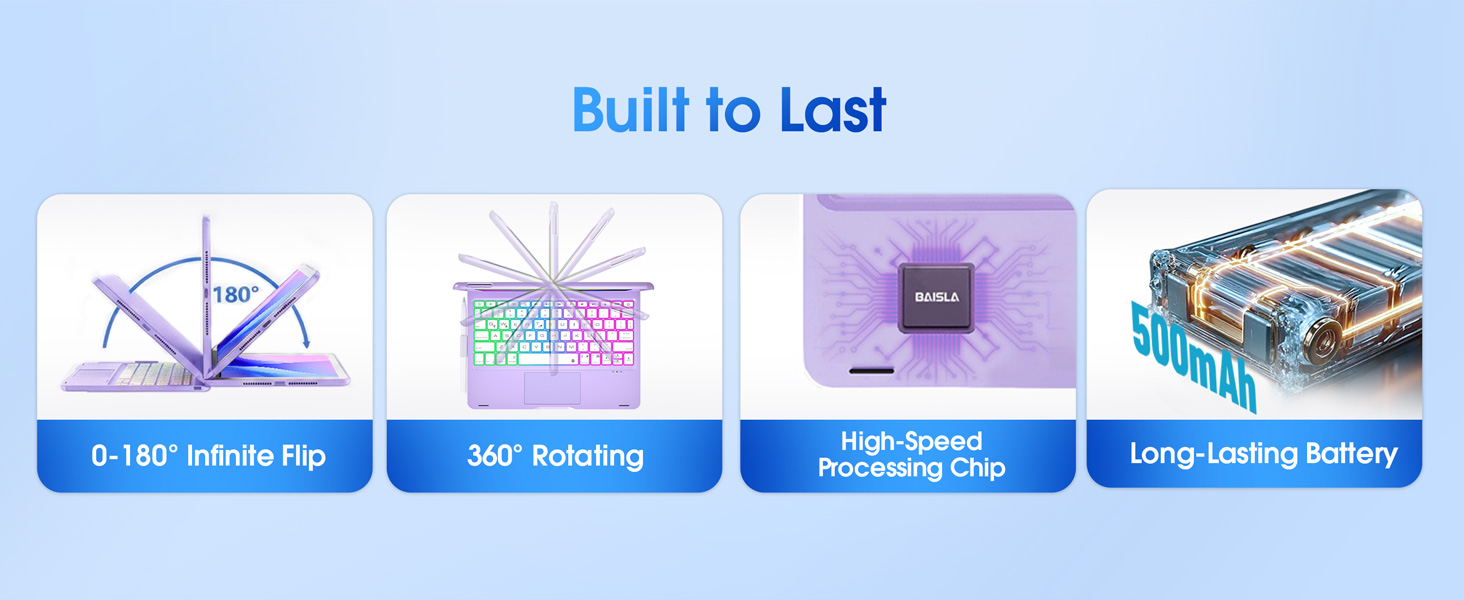 Built to Last

180°

0-180° Infinite Flip

360° Rotating

BAISLA

High-Speed Processing Chip

500mAh

Long-Lasting Battery